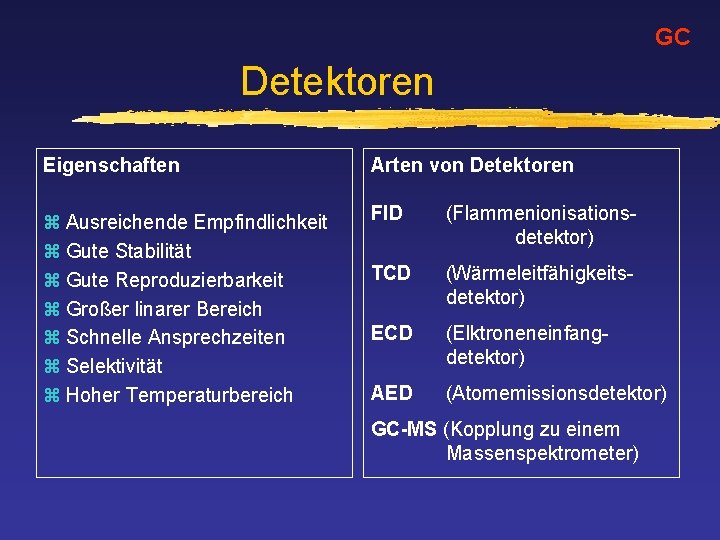 GC

Detektoren

Eigenschaften

⌘ Ausreichende Empfindlichkeit
⌘ Gute Stabilität
⌘ Gute Reproduzierbarkeit
⌘ Großer linarer Bereich
⌘ Schnelle Ansprechzeiten
⌘ Selektivität
⌘ Hoher Temperaturbereich

Arten von Detektoren

FID (Flammenionisationsdetektor)

TCD (Wärmeleitfähigkeitsdetektor)

ECD (Elktroneneinfangdetektor)

AED (Atomemissionsdetektor)

GC-MS (Kopplung zu einem Massenspektrometer)